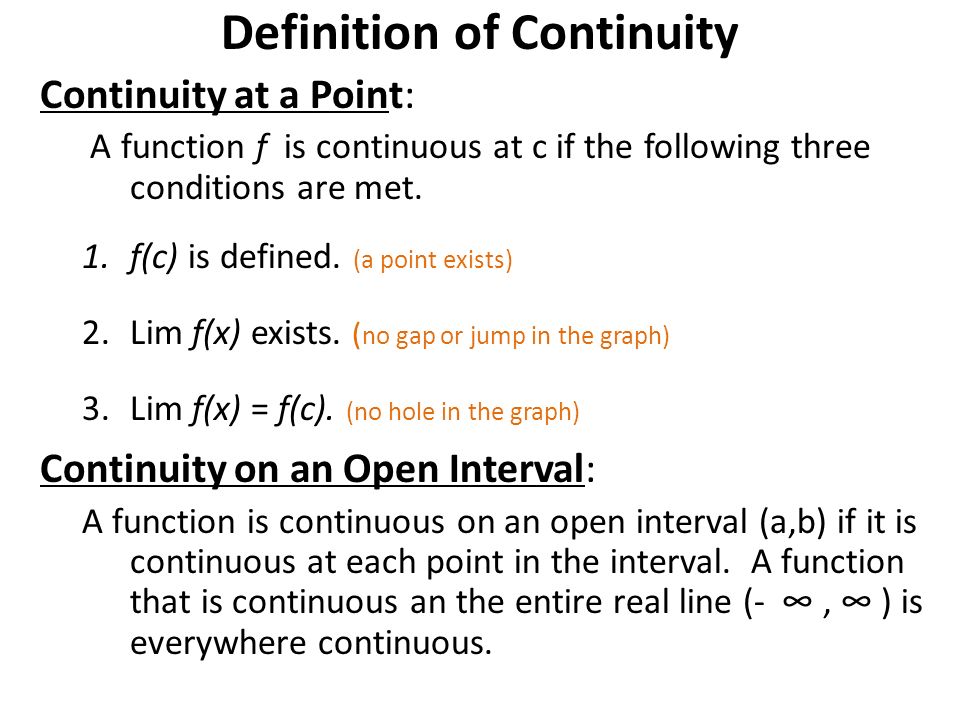 Definition of Continuity

Continuity at a Point:

A function $f$ is continuous at c if the following three conditions are met.

1. $f(c)$ is defined. (a point exists)

2. Lim $f(x)$ exists. (no gap or jump in the graph)

3. Lim $f(x) = f(c)$. (no hole in the graph)

Continuity on an Open Interval:

A function is continuous on an open interval (a,b) if it is continuous at each point in the interval. A function that is continuous an the entire real line $(-\infty, \infty)$ is everywhere continuous.